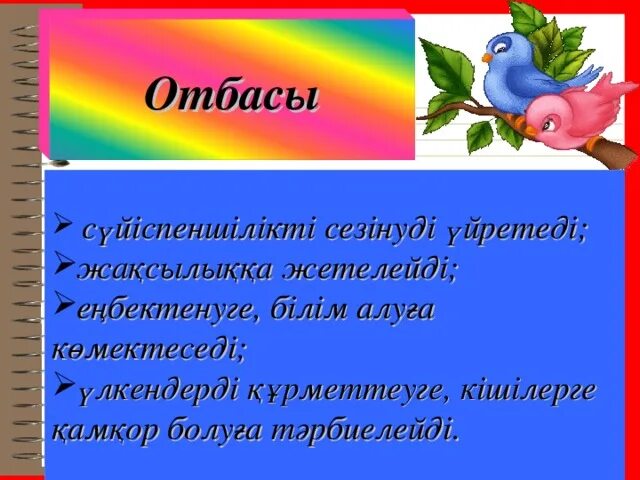 Отбасы

➢ сүйіспеншілікті сезінуді үйретеді;
➢жақсылыққа жетелейді;
➢еңбектенуге, білім алуға көмектеседі;
➢үлкендерді құрметтеуге, кішілерге қамқор болуға тәрбиелейді.